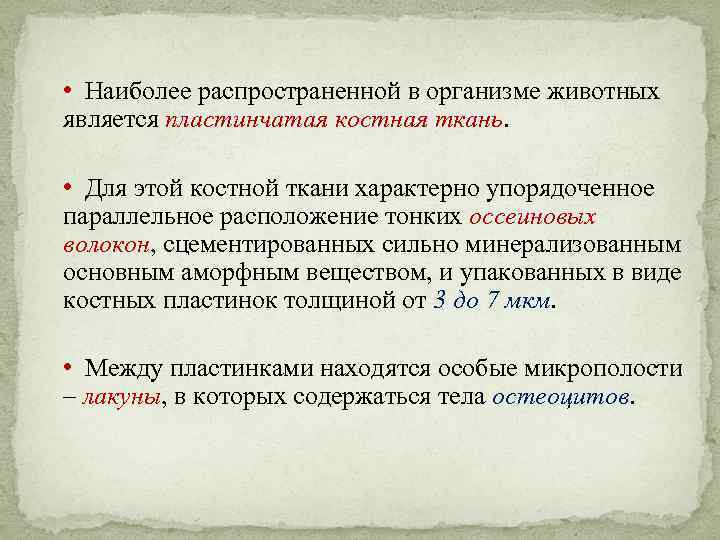 • Наиболее распространенной в организме животных является пластинчатая костная ткань.

• Для этой костной ткани характерно упорядоченное параллельное расположение тонких оссеиновых волокон, сцементированных сильно минерализованным основным аморфным веществом, и упакованных в виде костных пластинок толщиной от 3 до 7 мкм.

• Между пластинками находятся особые микрополости – лакуны, в которых содержаться тела остеоцитов.